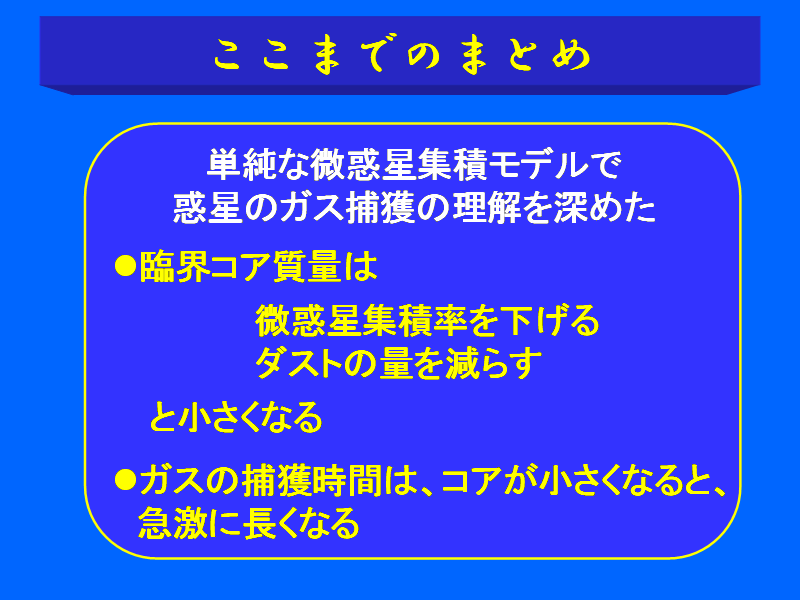 ここまでのまとめ

単純な微惑星集積モデルで
惑星のガス捕獲の理解を深めた

●臨界コア質量は

微惑星集積率を下げる
ダストの量を減らす

と小さくなる

●ガスの捕獲時間は、コアが小さくなると、急激に長くなる